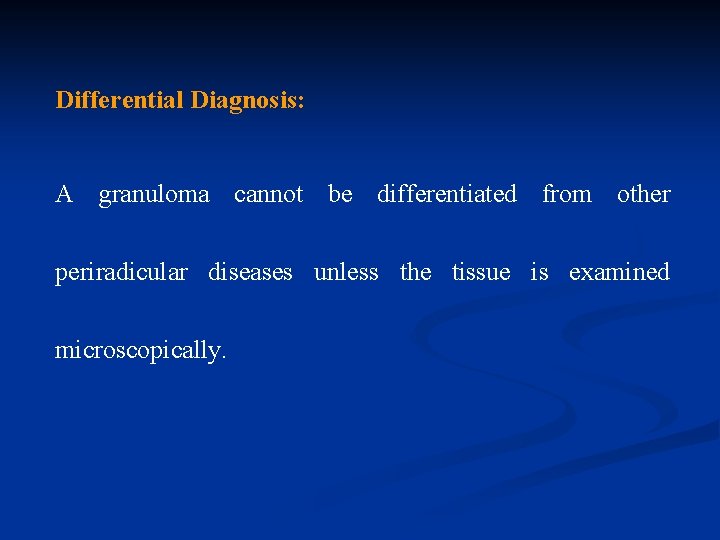 Differential Diagnosis:

A granuloma cannot be differentiated from other periradicular diseases unless the tissue is examined microscopically.